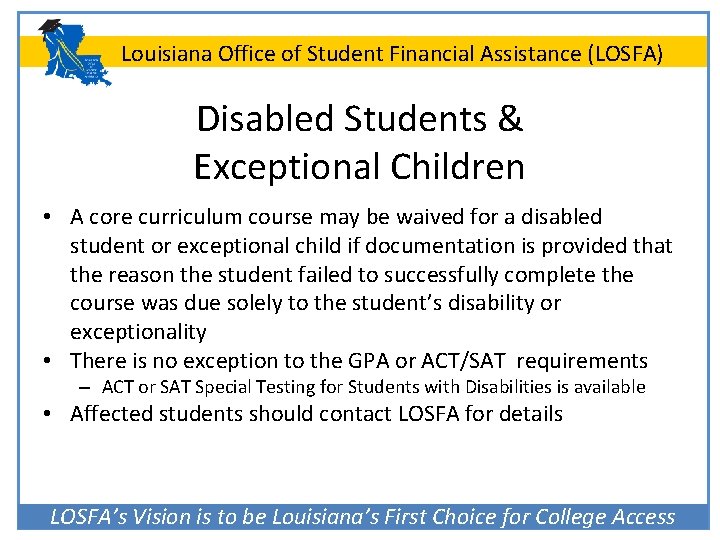 Louisiana Office of Student Financial Assistance (LOSFA)

Disabled Students & Exceptional Children

• A core curriculum course may be waived for a disabled student or exceptional child if documentation is provided that the reason the student failed to successfully complete the course was due solely to the student's disability or exceptionality
• There is no exception to the GPA or ACT/SAT requirements
– ACT or SAT Special Testing for Students with Disabilities is available
• Affected students should contact LOSFA for details

LOSFA's Vision is to be Louisiana's First Choice for College Access